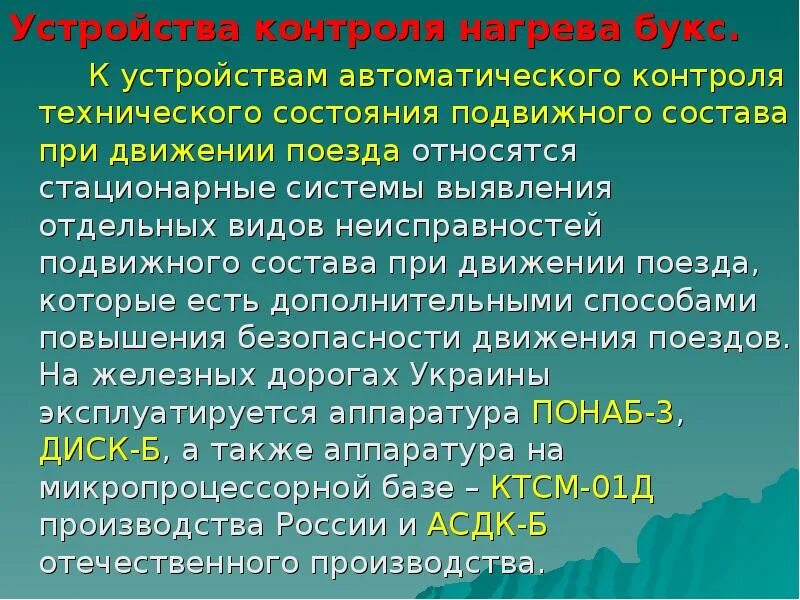 Устройства контроля нагрева букс.

К устройствам автоматического контроля технического состояния подвижного состава при движении поезда относятся стационарные системы выявления отдельных видов неисправностей подвижного состава при движении поезда, которые есть дополнительными способами повышения безопасности движения поездов. На железных дорогах Украины эксплуатируется аппаратура ПОНАБ-3, ДИСК-Б, а также аппаратура на микропроцессорной базе – КТСМ-01Д производства России и АСДК-Б отечественного производства.